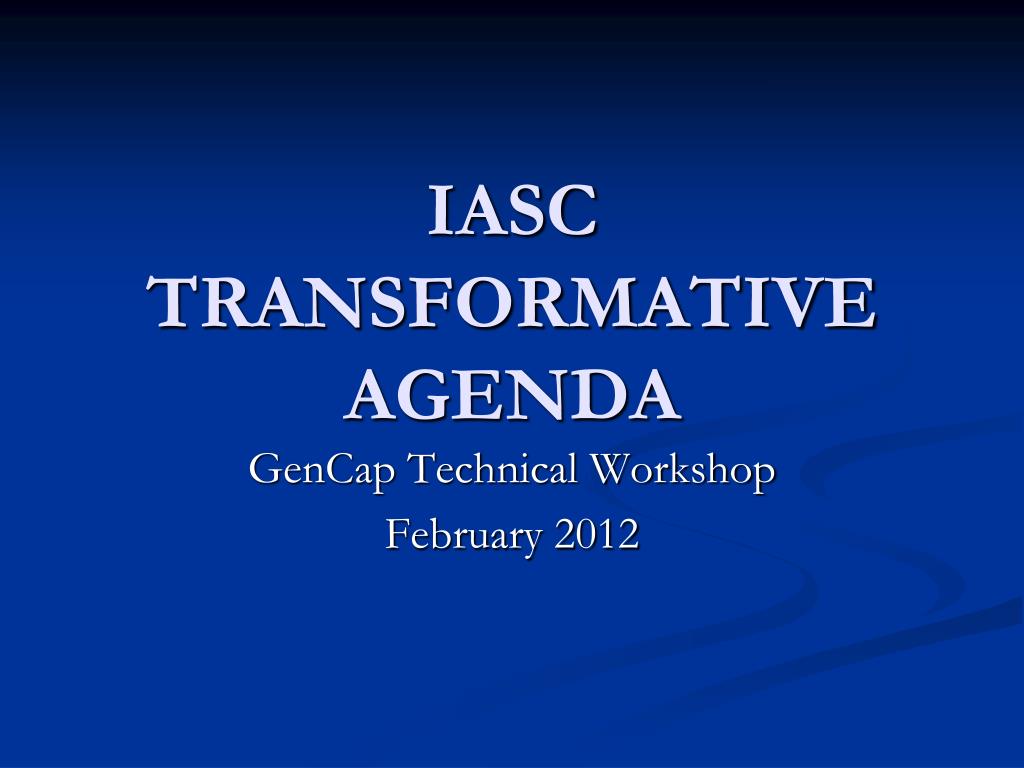 IASC TRANSFORMATIVE AGENDA

GenCap Technical Workshop

February 2012